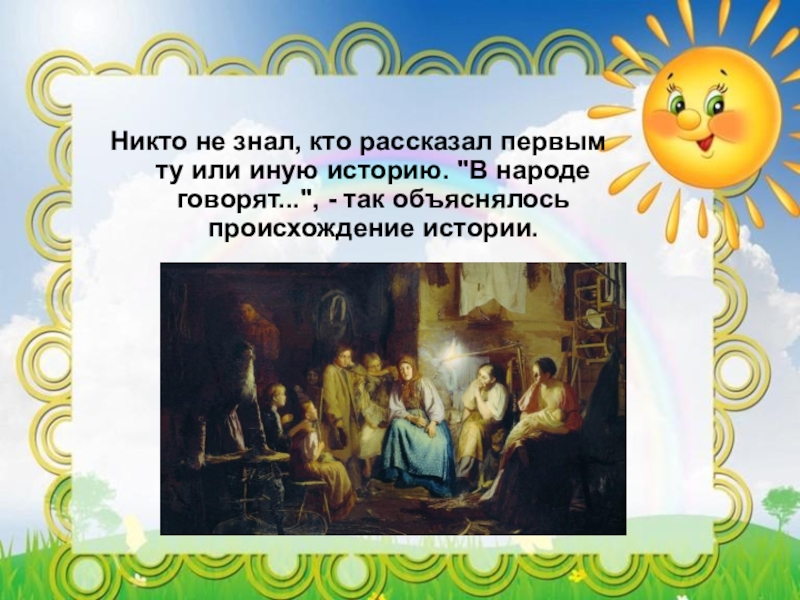 Никто не знал, кто рассказал первым ту или иную историю. "В народе говорят...", - так объяснялось происхождение истории.